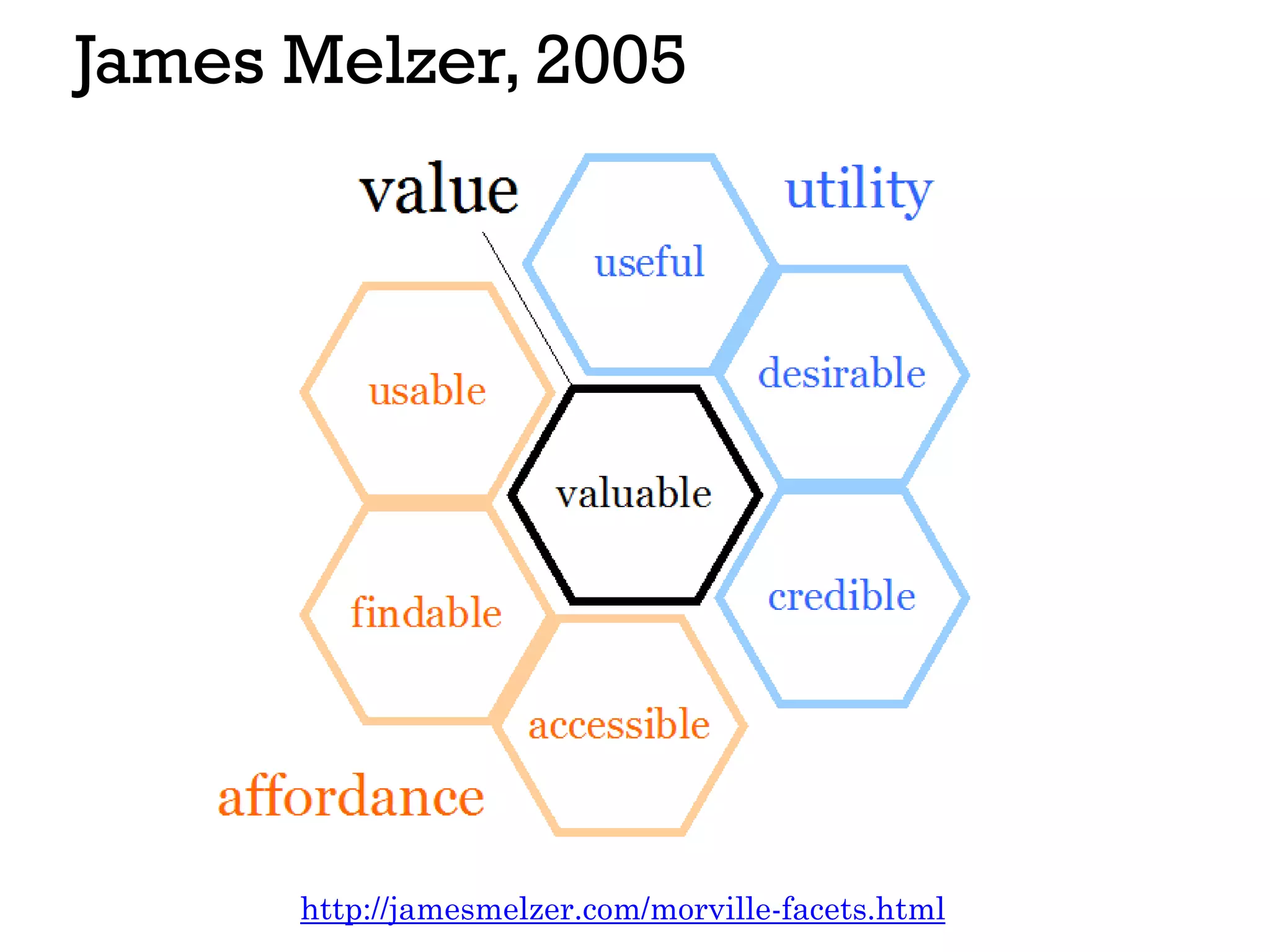 James Melzer, 2005

value

utility

useful

usable

desirable

valuable

findable

credible

accessible

affordance

http://jamesmelzer.com/morville-facets.html